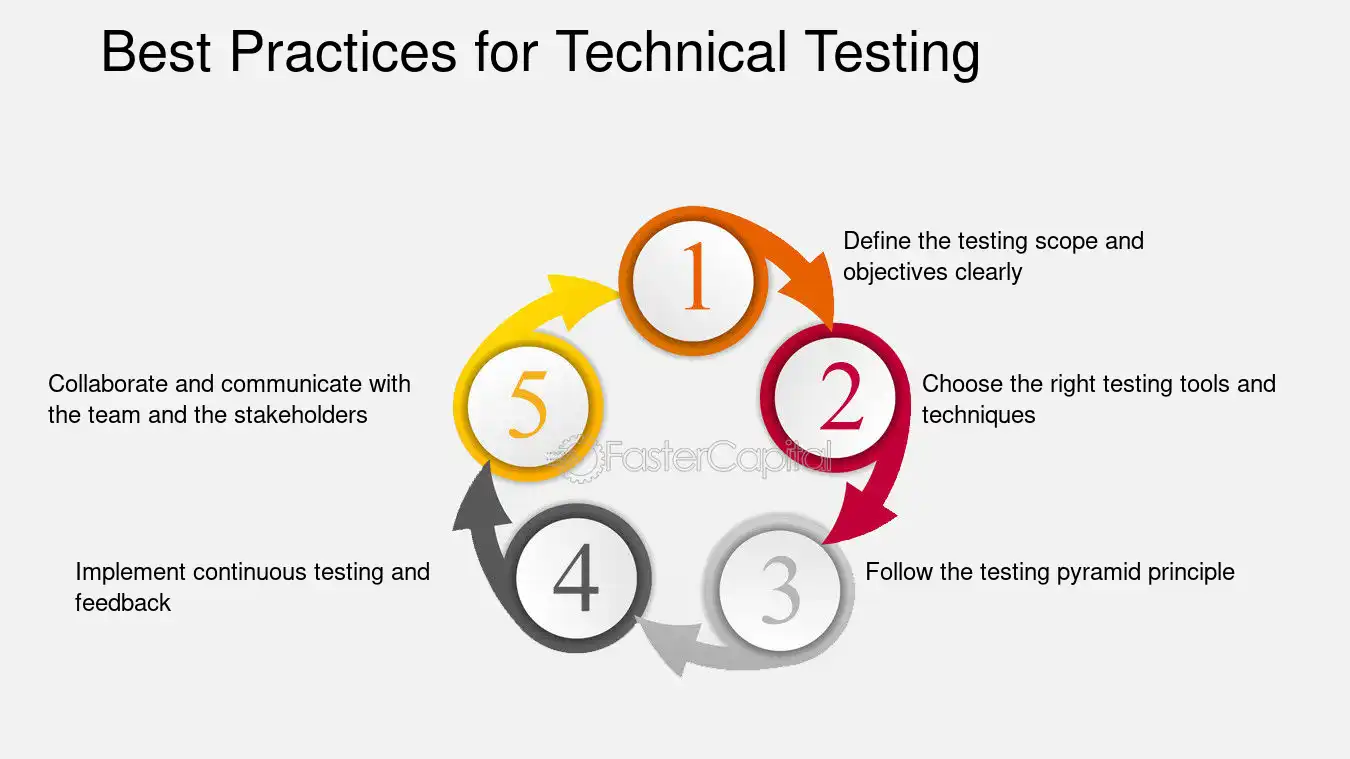 Best Practices for Technical Testing

1

Define the testing scope and objectives clearly

2

Choose the right testing tools and techniques

3

Follow the testing pyramid principle

4

Implement continuous testing and feedback

5

Collaborate and communicate with the team and the stakeholders

FasterCapital